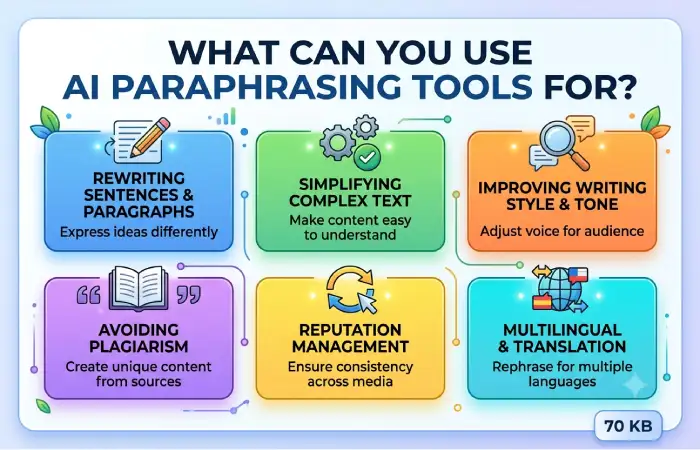 WHAT CAN YOU USE AI PARAPHRASING TOOLS FOR?

REWRITING SENTENCES & PARAGRAPHS
Express ideas differently

SIMPLIFYING COMPLEX TEXT
Make content easy to understand

IMPROVING WRITING STYLE & TONE
Adjust voice for audience

AVOIDING PLAGIARISM
Create unique content from sources

REPUTATION MANAGEMENT
Ensure consistency across media

MULTILINGUAL & TRANSLATION
Rephrase for multiple languages

70 KB